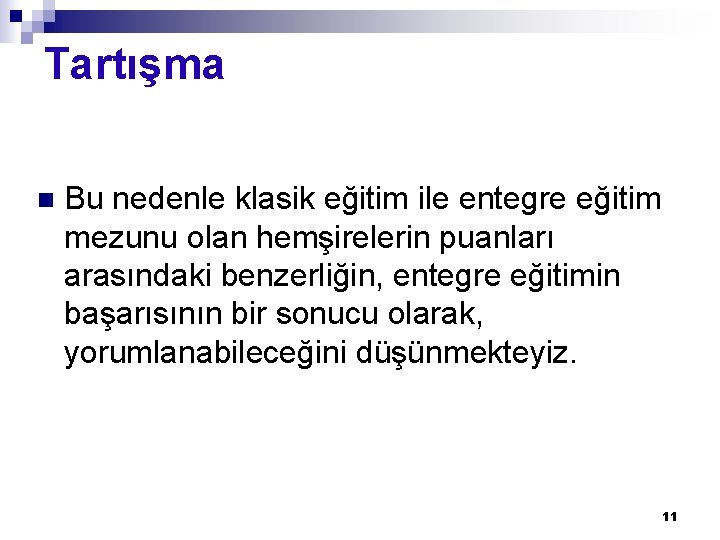 Tartışma

Bu nedenle klasik eğitim ile entegre eğitim mezunu olan hemşirelerin puanları arasındaki benzerliğin, entegre eğitimin başarısının bir sonucu olarak, yorumlanabileceğini düşünmekteyiz.

11